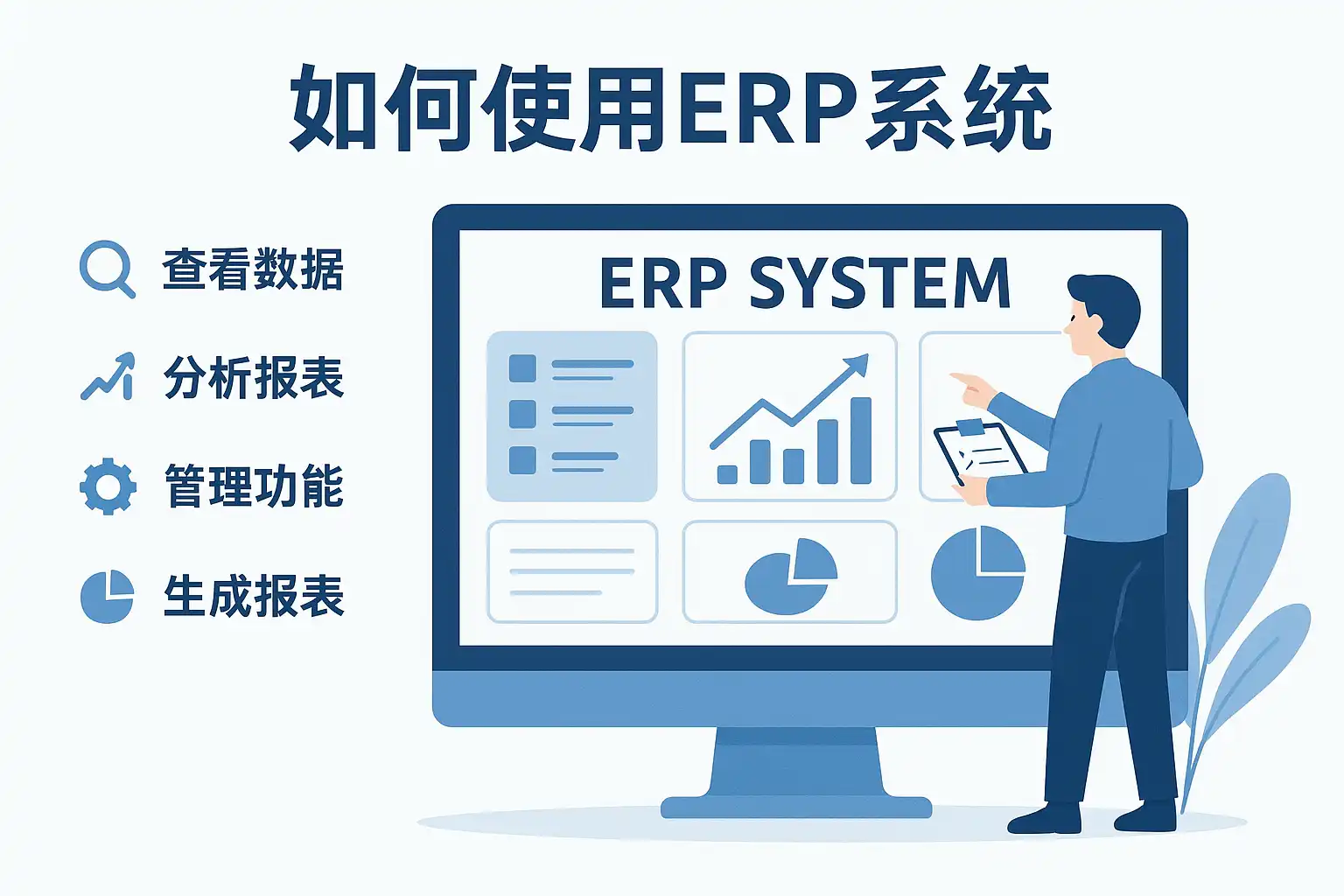 如何使用ERP系统

查看数据

分析报表

管理功能

生成报表

ERP SYSTEM